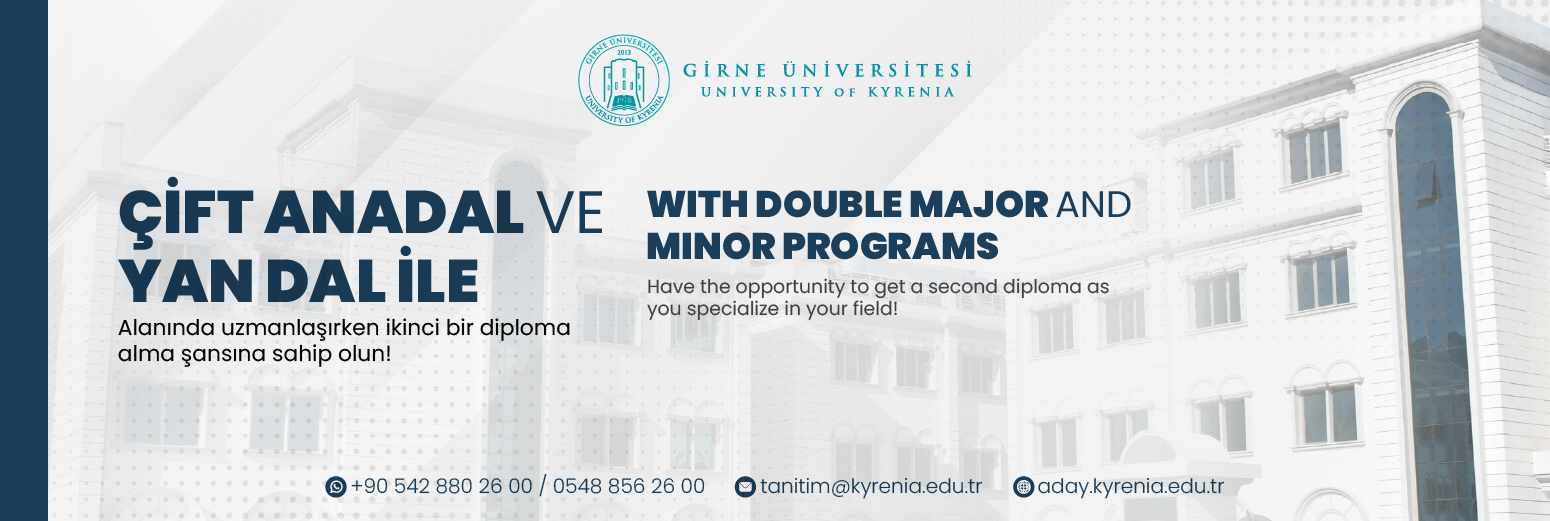 GİRNE ÜNİVERSİTESİ
2013
UNIVERSITY OF KYRENIA

GİRNE ÜNİVERSİTESİ
UNIVERSITY OF KYRENIA

ÇİFT ANADAL VE YAN DAL İLE

Alanında uzmanlaşırken ikinci bir diploma alma şansına sahip olun!

WITH DOUBLE MAJOR AND MINOR PROGRAMS

Have the opportunity to get a second diploma as you specialize in your field!

+90 542 880 26 00 / 0548 856 26 00 tanitim@kyrenia.edu.tr aday.kyrenia.edu.tr